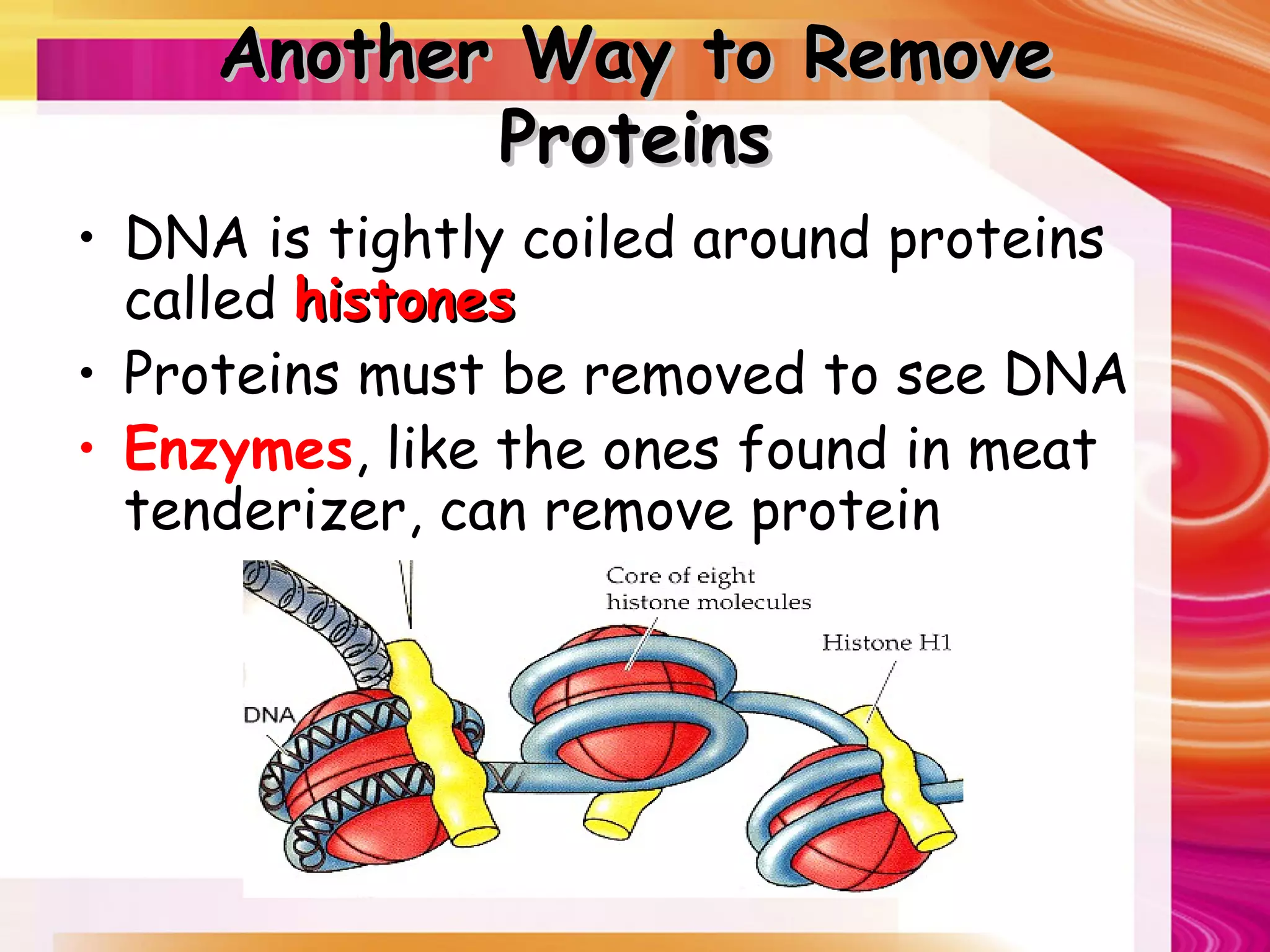 Another Way to Remove Proteins

• DNA is tightly coiled around proteins called histones

• Proteins must be removed to see DNA

• Enzymes, like the ones found in meat tenderizer, can remove protein

Core of eight histone molecules

Histone H1

DNA